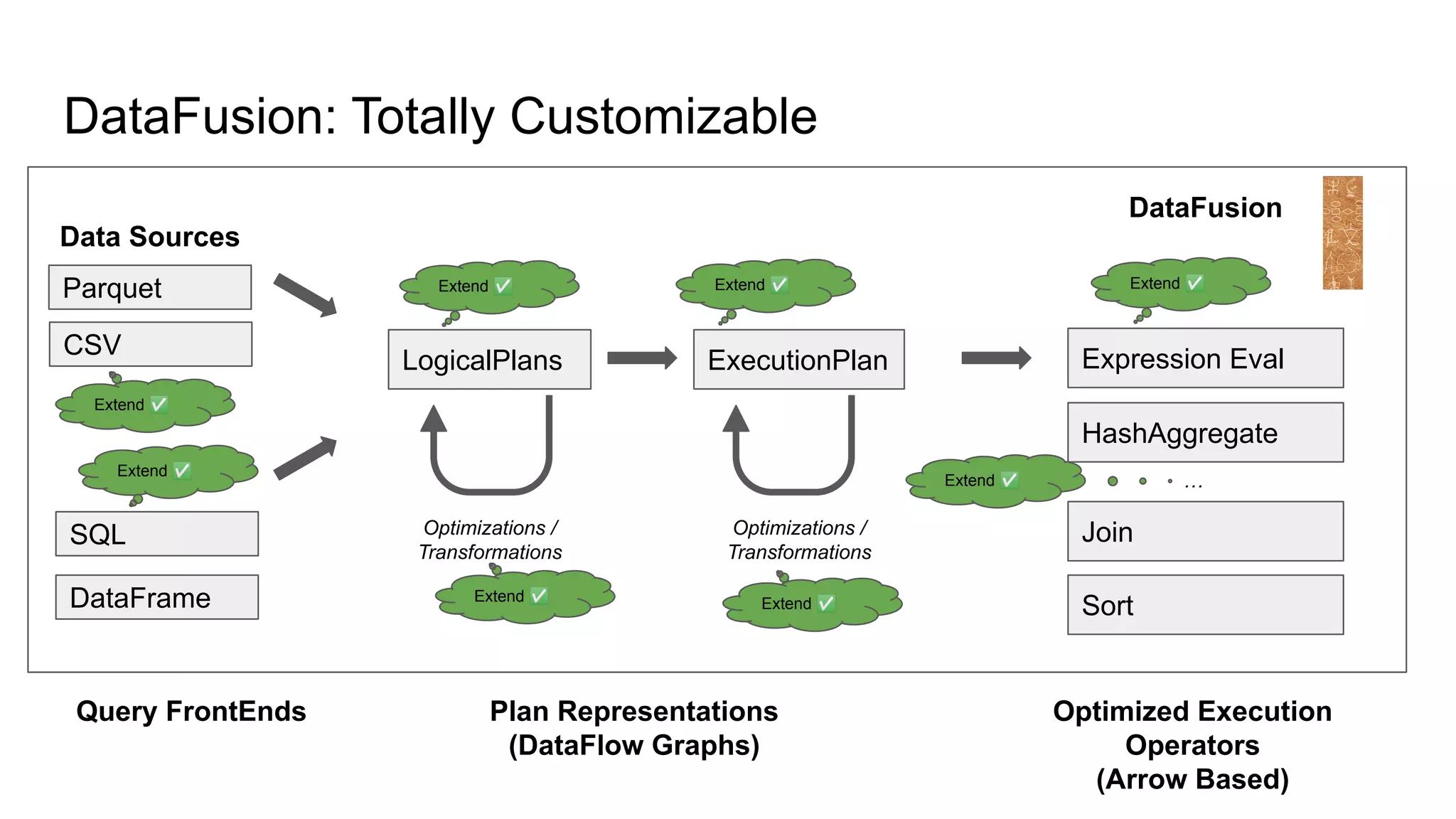 DataFusion: Totally Customizable

DataFusion

Data Sources

Parquet

CSV

Extend ✅

Extend ✅

SQL

DataFrame

Extend ✅

LogicalPlans

Optimizations / Transformations

Extend ✅

Extend ✅

ExecutionPlan

Optimizations / Transformations

Extend ✅

Extend ✅

Expression Eval

HashAggregate

Extend ✅

...

Join

Sort

Query FrontEnds

Plan Representations (DataFlow Graphs)

Optimized Execution Operators (Arrow Based)